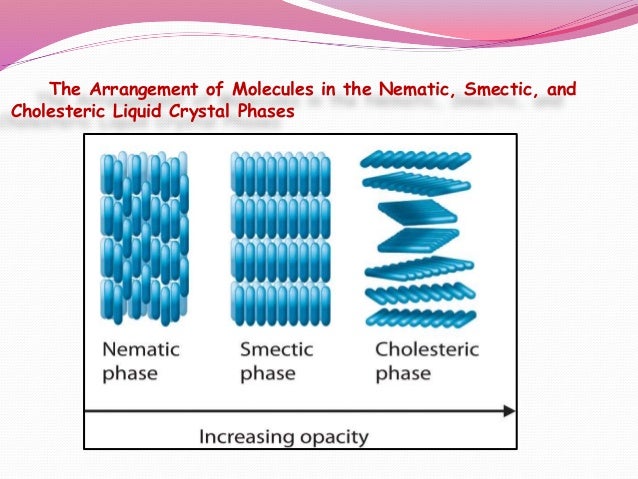 The Arrangement of Molecules in the Nematic, Smectic, and Cholesteric Liquid Crystal Phases

Nematic phase

Smectic phase

Cholesteric phase

Increasing opacity